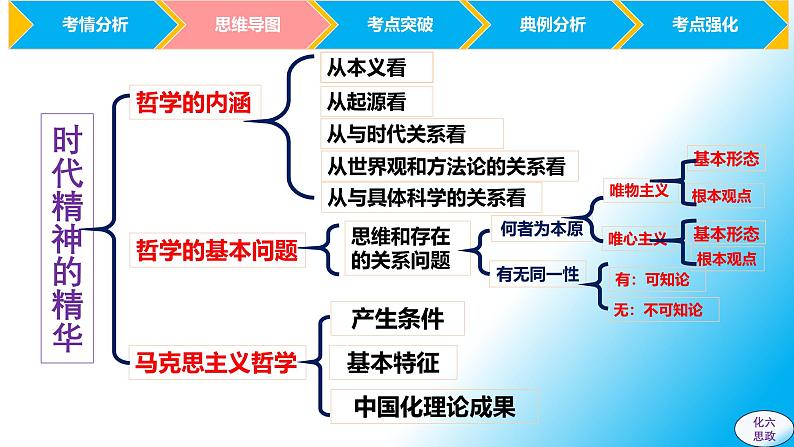 考情分析　思维导图　考点突破　典例分析　考点强化

时代精神的精华

哲学的内涵
从本义看
从起源看
从与时代关系看
从世界观和方法论的关系看
从与具体科学的关系看

哲学的基本问题
思维和存在的关系问题
何者为本原
唯物主义
基本形态
根本观点
唯心主义
基本形态
根本观点
有无同一性
有：可知论
无：不可知论

马克思主义哲学
产生条件
基本特征
中国化理论成果

化六思政